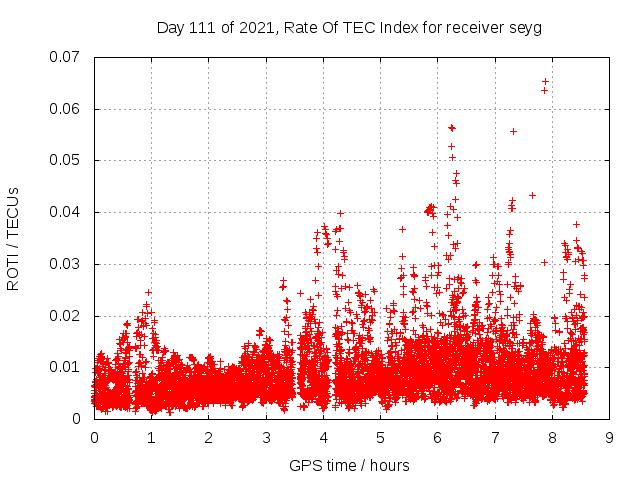 Day 111 of 2021, Rate Of TEC Index for receiver seyg

ROTI / TECUs

0.07
0.06
0.05
0.04
0.03
0.02
0.01
0

0 1 2 3 4 5 6 7 8 9

GPS time / hours